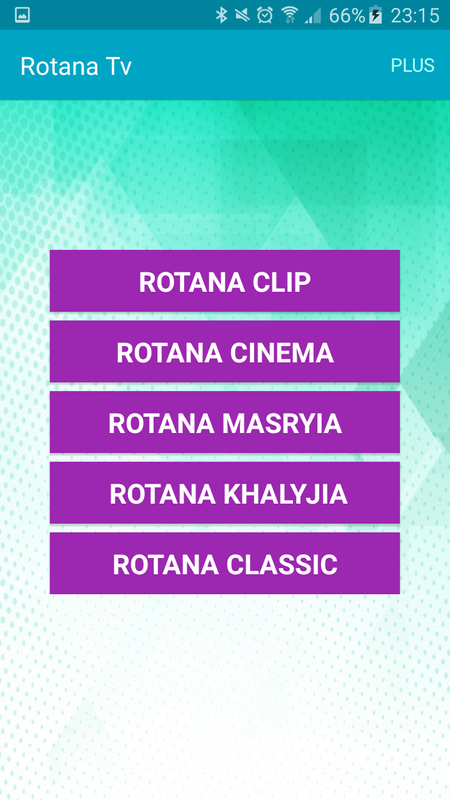 66% 23:15

Rotana Tv

PLUS

ROTANA CLIP

ROTANA CINEMA

ROTANA MASRYIA

ROTANA KHALYJIA

ROTANA CLASSIC